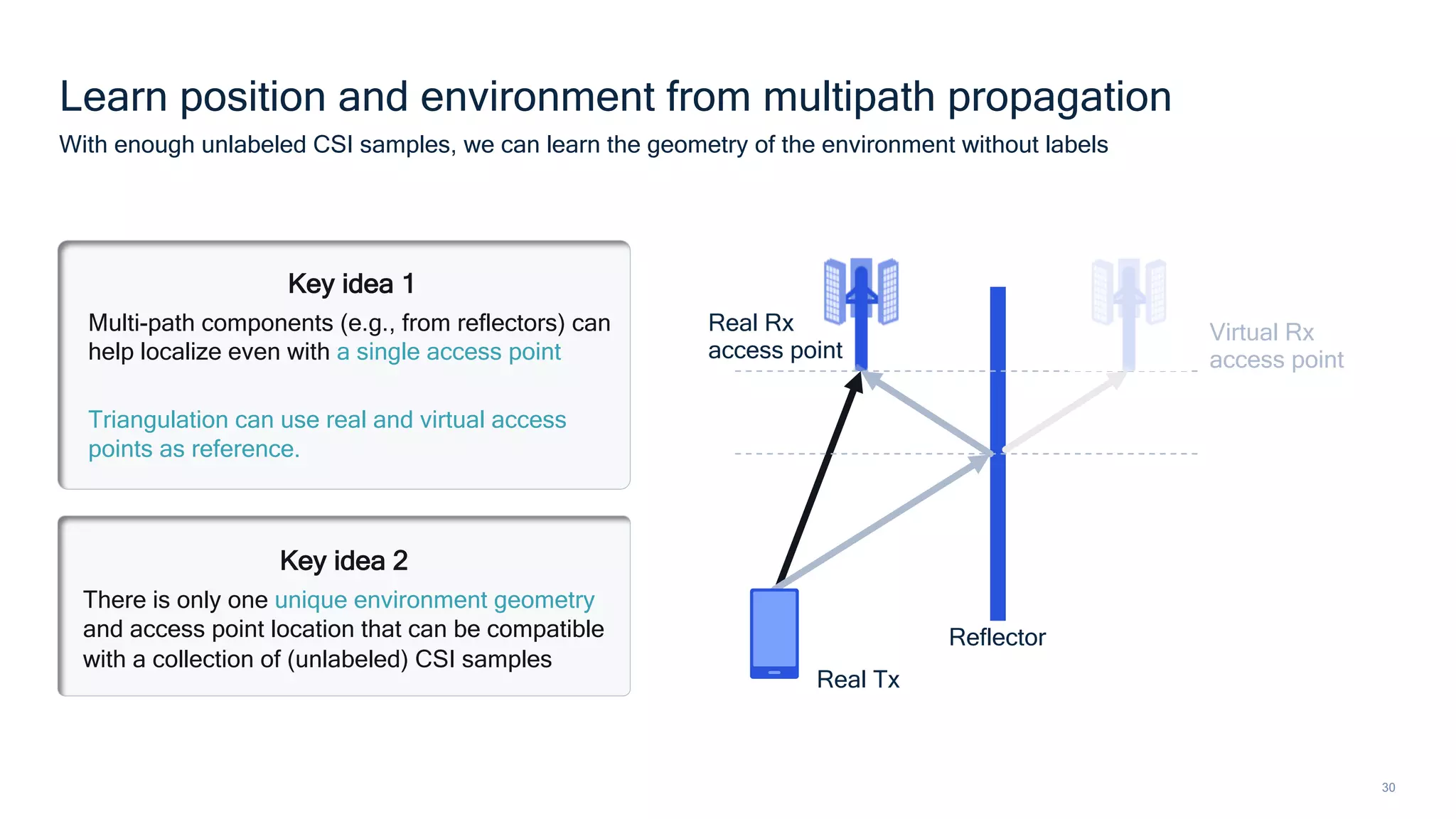 Learn position and environment from multipath propagation
With enough unlabeled CSI samples, we can learn the geometry of the environment without labels

Key idea 1
Multi-path components (e.g., from reflectors) can help localize even with a single access point

Triangulation can use real and virtual access points as reference.

Key idea 2
There is only one unique environment geometry and access point location that can be compatible with a collection of (unlabeled) CSI samples

Real Rx access point

Virtual Rx access point

Reflector

Real Tx

30